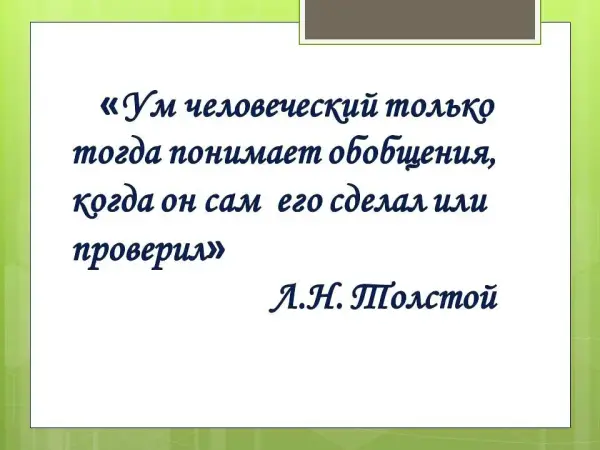 «Ум человеческий только тогда понимает обобщения, когда он сам его сделал или проверил»

Л.Н. Толстой